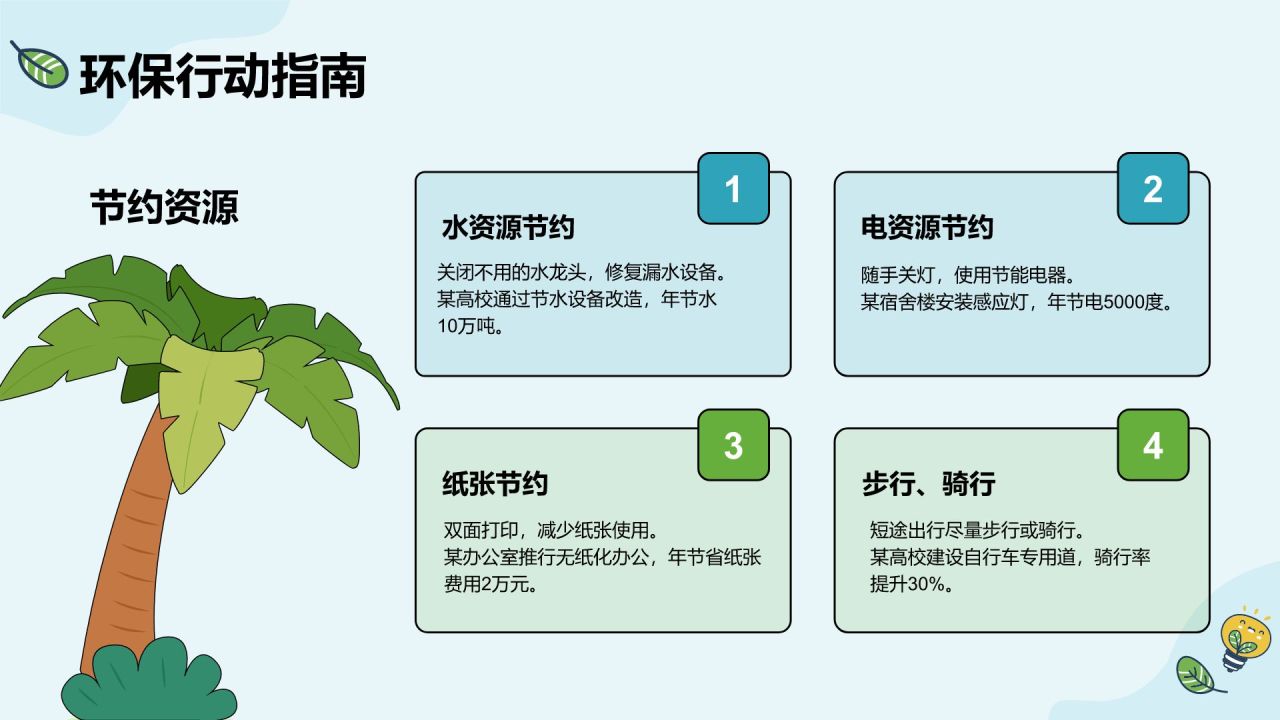 环保行动指南

节约资源

1

水资源节约

关闭不用的水龙头，修复漏水设备。
某高校通过节水设备改造，年节水10万吨。

2

电资源节约

随手关灯，使用节能电器。
某宿舍楼安装感应灯，年节电5000度。

3

纸张节约

双面打印，减少纸张使用。
某办公室推行无纸化办公，年节省纸张费用2万元。

4

步行、骑行

短途出行尽量步行或骑行。
某高校建设自行车专用道，骑行率提升30%。